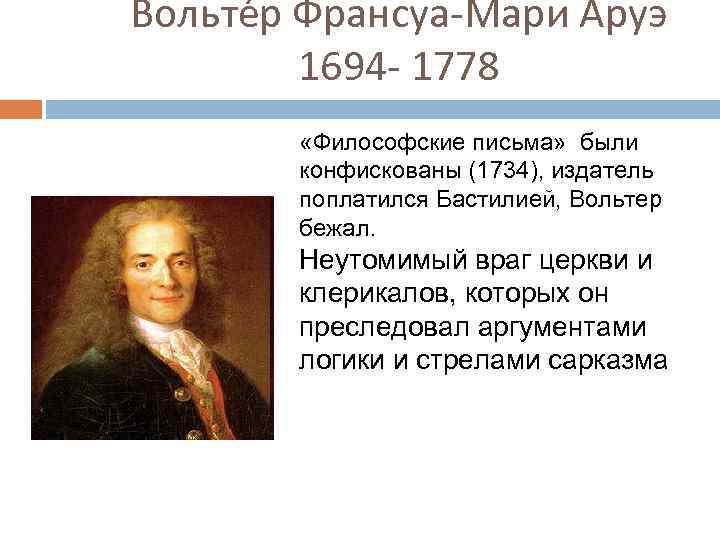 Вольте́р Франсуа-Мари Аруэ
1694- 1778

«Философские письма» были конфискованы (1734), издатель поплатился Бастилией, Вольтер бежал.

Неутомимый враг церкви и клерикалов, которых он преследовал аргументами логики и стрелами сарказма